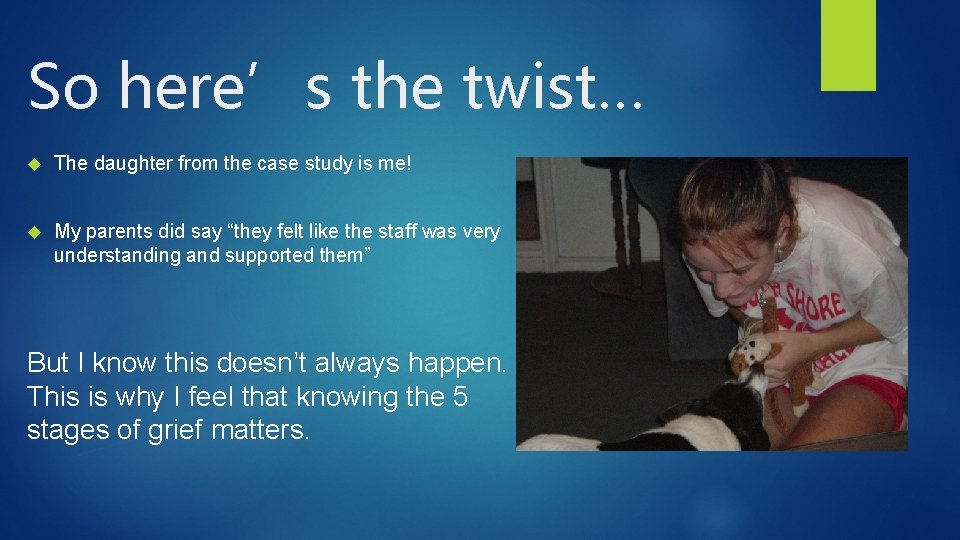 So here’ s the twist…

The daughter from the case study is me!

My parents did say “they felt like the staff was very understanding and supported them”

But I know this doesn’t always happen. This is why I feel that knowing the 5 stages of grief matters.

SHORE